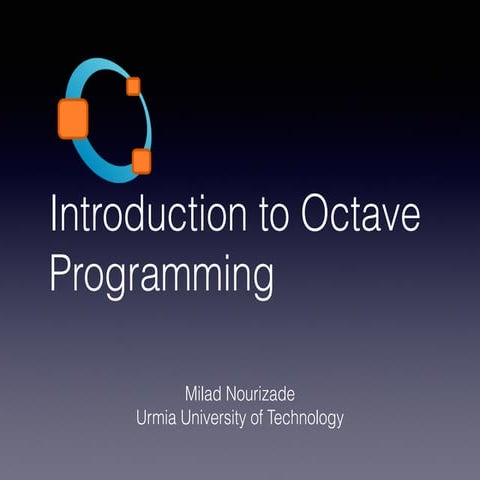 Introduction to Octave Programming

Milad Nourizade
Urmia University of Technology